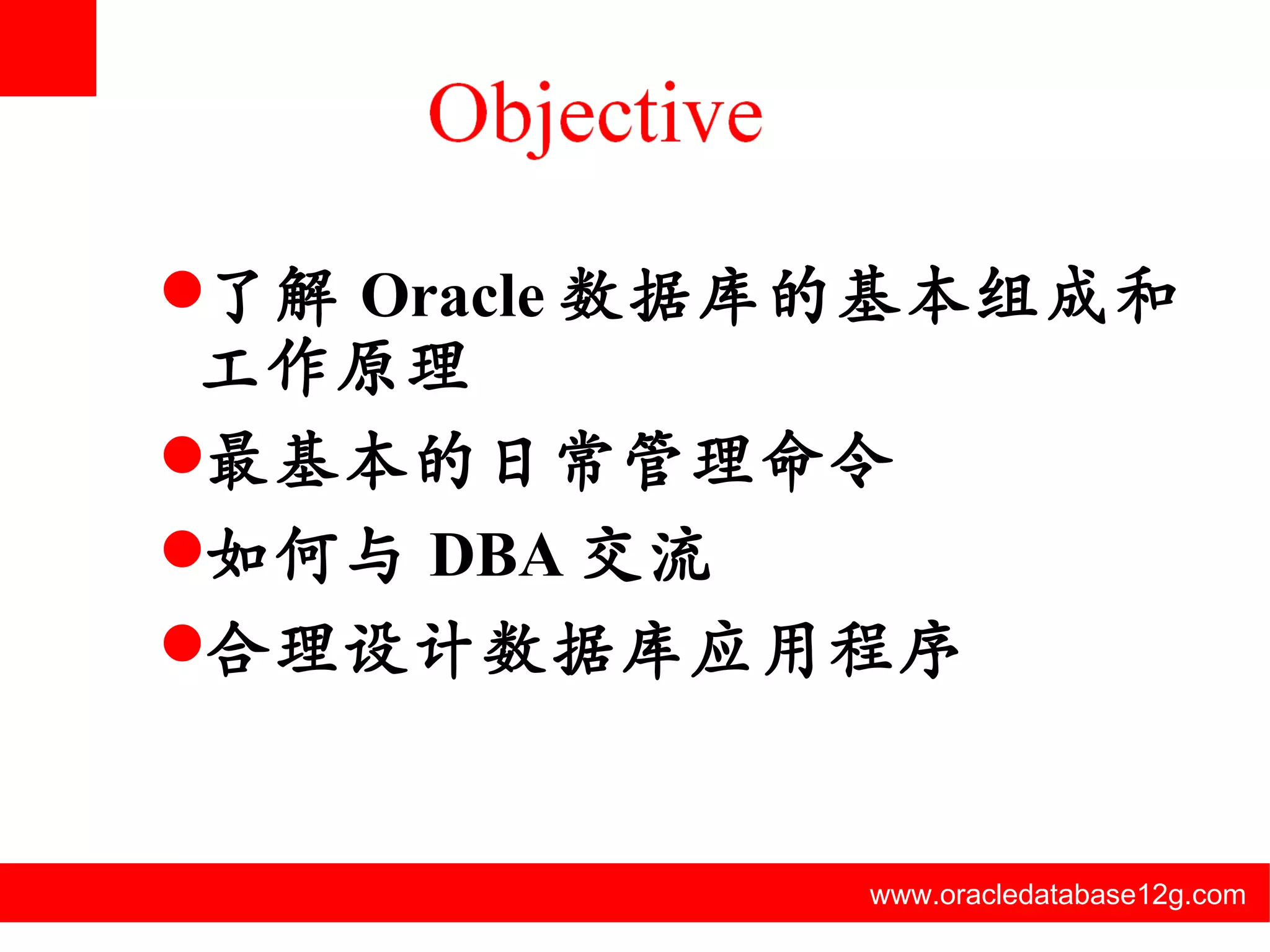 Objective

●了解 Oracle 数据库的基本组成和工作原理

●最基本的日常管理命令

●如何与 DBA 交流

●合理设计数据库应用程序

www.oracledatabase12g.com